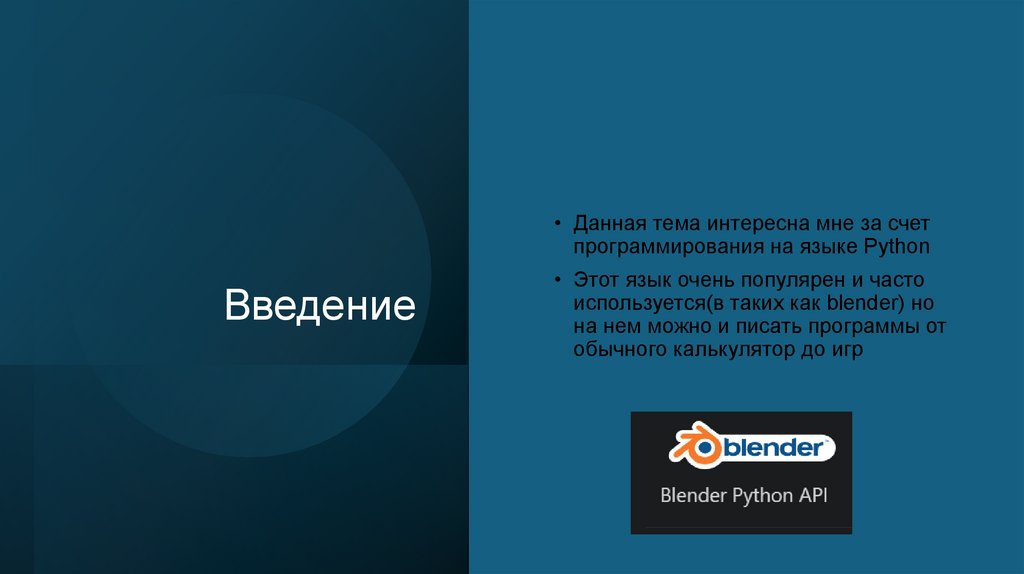 Введение

• Данная тема интересна мне за счет программирования на языке Python

• Этот язык очень популярен и часто используется(в таких как blender) но на нем можно и писать программы от обычного калькулятор до игр

blender

Blender Python API